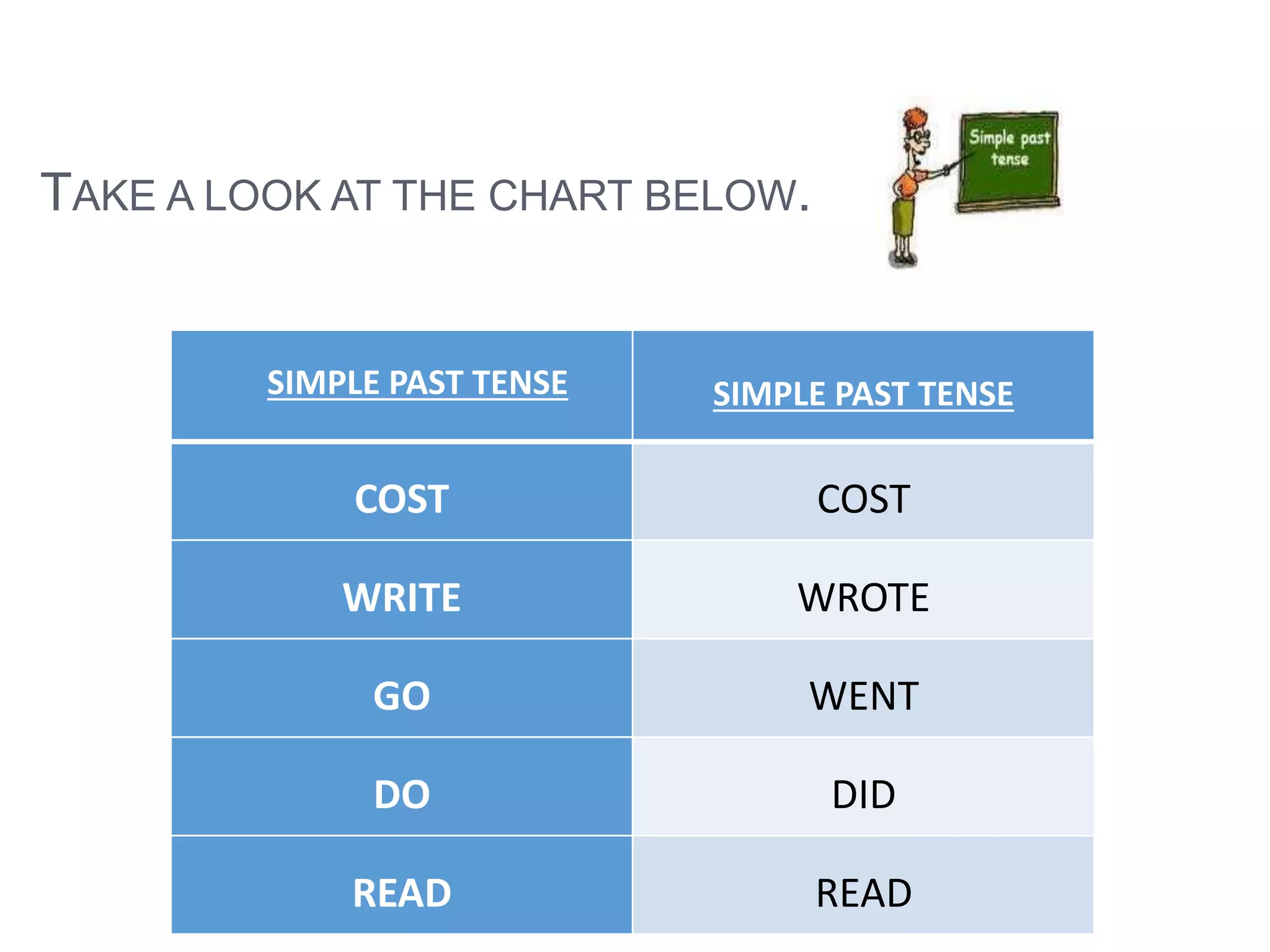 TAKE A LOOK AT THE CHART BELOW.

Simple past tense

| SIMPLE PAST TENSE | SIMPLE PAST TENSE |
|---|---|
| COST | COST |
| WRITE | WROTE |
| GO | WENT |
| DO | DID |
| READ | READ |